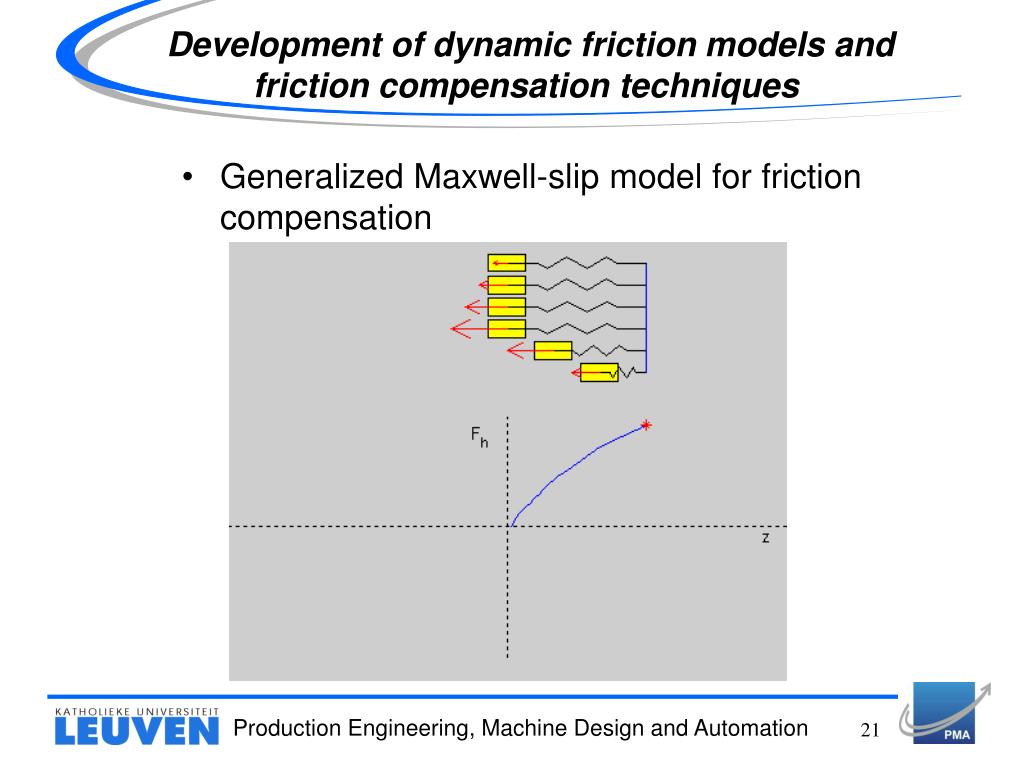 Development of dynamic friction models and friction compensation techniques

• Generalized Maxwell-slip model for friction compensation

$F_h$

z

KATHOLIEKE UNIVERSITEIT
LEUVEN

Production Engineering, Machine Design and Automation

21

PMA